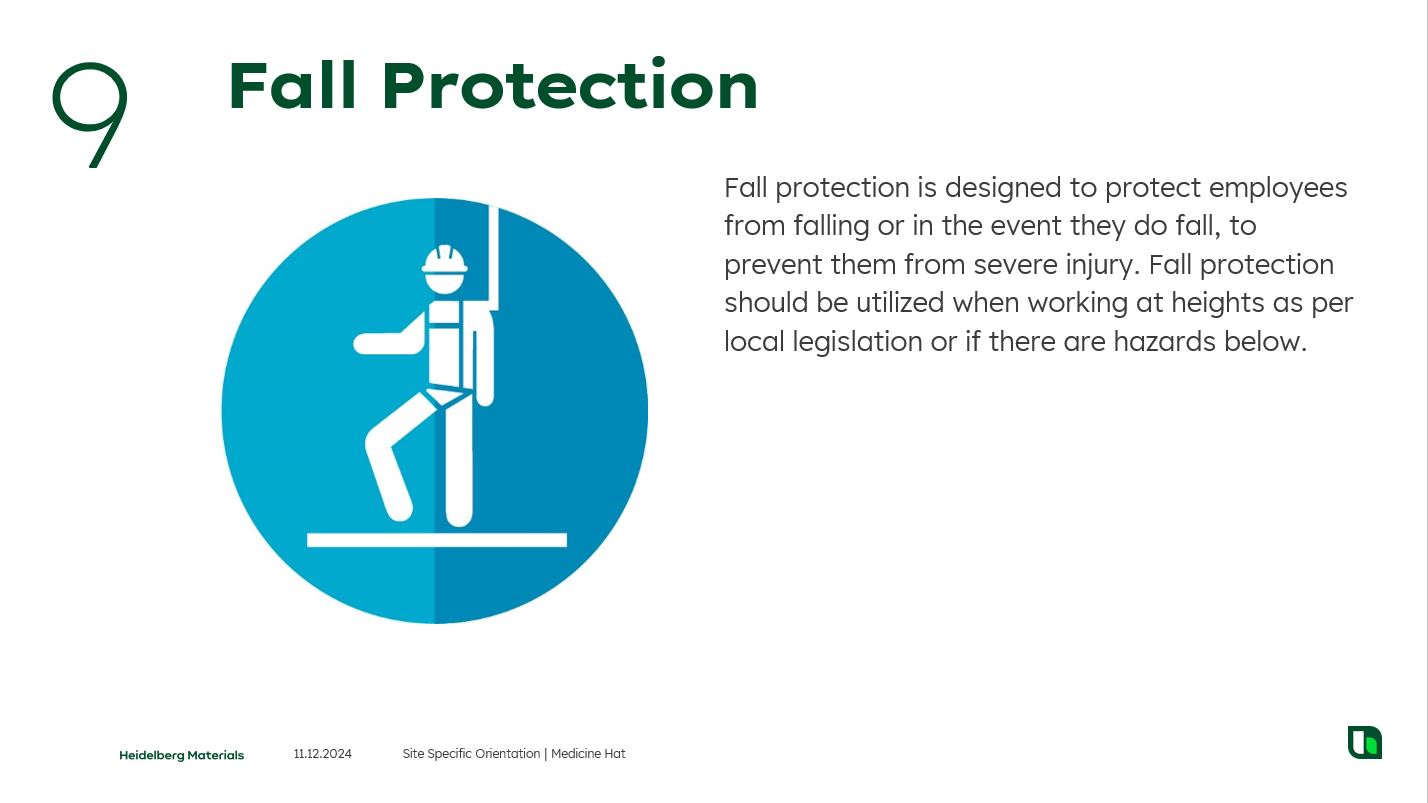 9

Fall Protection

Fall protection is designed to protect employees from falling or in the event they do fall, to prevent them from severe injury. Fall protection should be utilized when working at heights as per local legislation or if there are hazards below.

Heidelberg Materials 11.12.2024 Site Specific Orientation | Medicine Hat